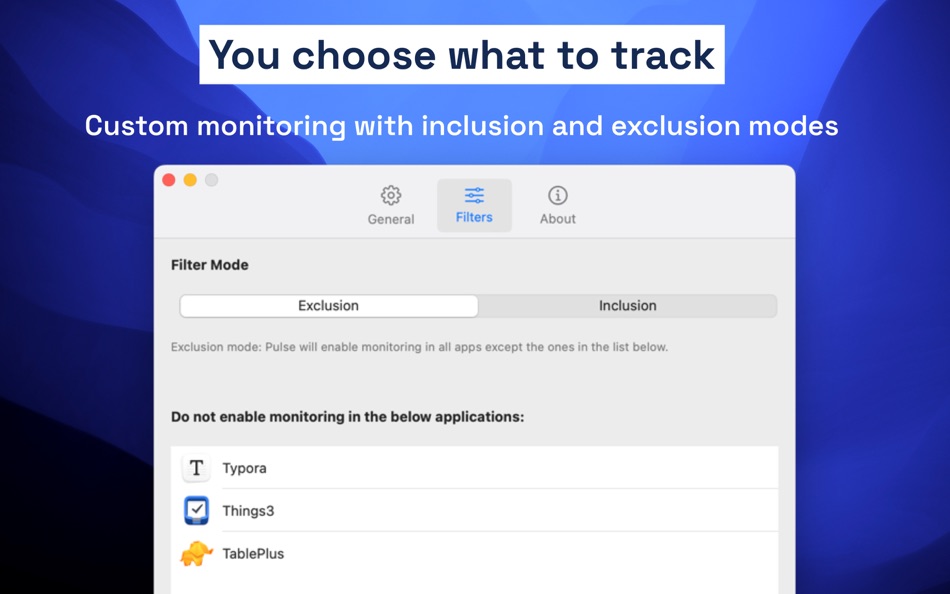 You choose what to track

Custom monitoring with inclusion and exclusion modes

General
Filters
About

Filter Mode

Exclusion
Inclusion

Exclusion mode: Pulse will enable monitoring in all apps except the ones in the list below.

Do not enable monitoring in the below applications:

T Typora
Things3
TablePlus